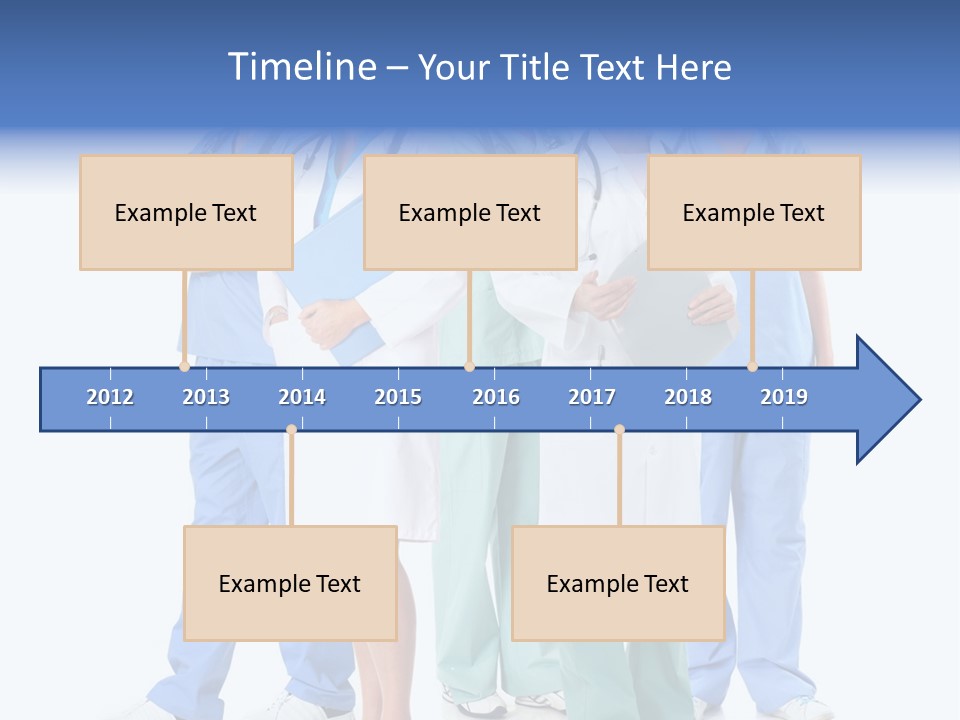 Timeline – Your Title Text Here

Example Text

Example Text

Example Text

2012
2013
2014
2015
2016
2017
2018
2019

Example Text

Example Text